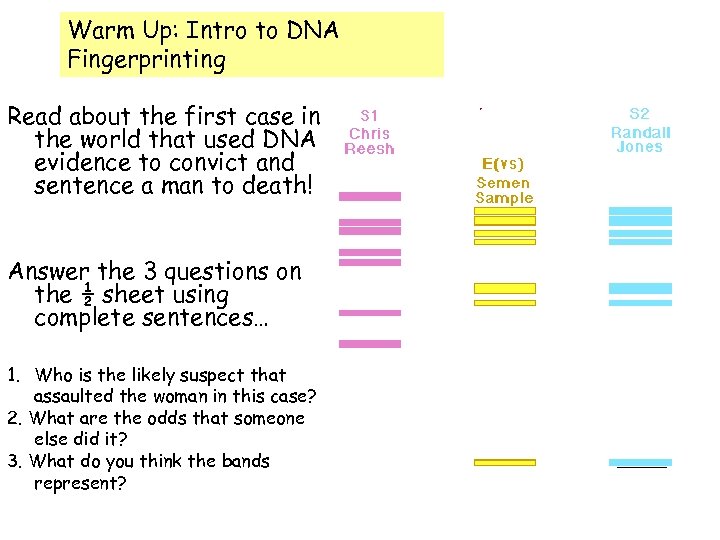 Warm Up: Intro to DNA Fingerprinting

Read about the first case in the world that used DNA evidence to convict and sentence a man to death!

Answer the 3 questions on the $\frac{1}{2}$ sheet using complete sentences…

1. Who is the likely suspect that assaulted the woman in this case?
2. What are the odds that someone else did it?
3. What do you think the bands represent?

S1
Chris
Reesh

E(vs)
Semen
Sample

S2
Randall
Jones